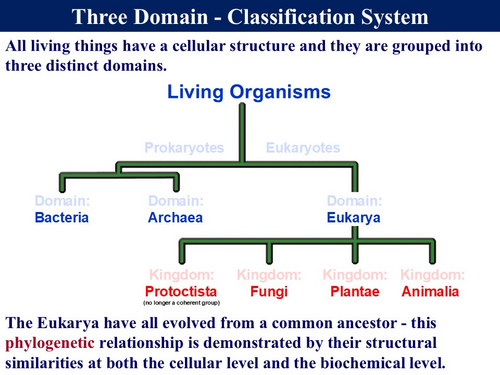 Three Domain - Classification System

All living things have a cellular structure and they are grouped into three distinct domains.

Living Organisms

Prokaryotes

Eukaryotes

Domain:
Bacteria

Domain:
Archaea

Domain:
Eukarya

Kingdom:
Protoctista
(no longer a coherent group)

Kingdom:
Fungi

Kingdom:
Plantae

Kingdom:
Animalia

The Eukarya have all evolved from a common ancestor - this phylogenetic relationship is demonstrated by their structural similarities at both the cellular level and the biochemical level.